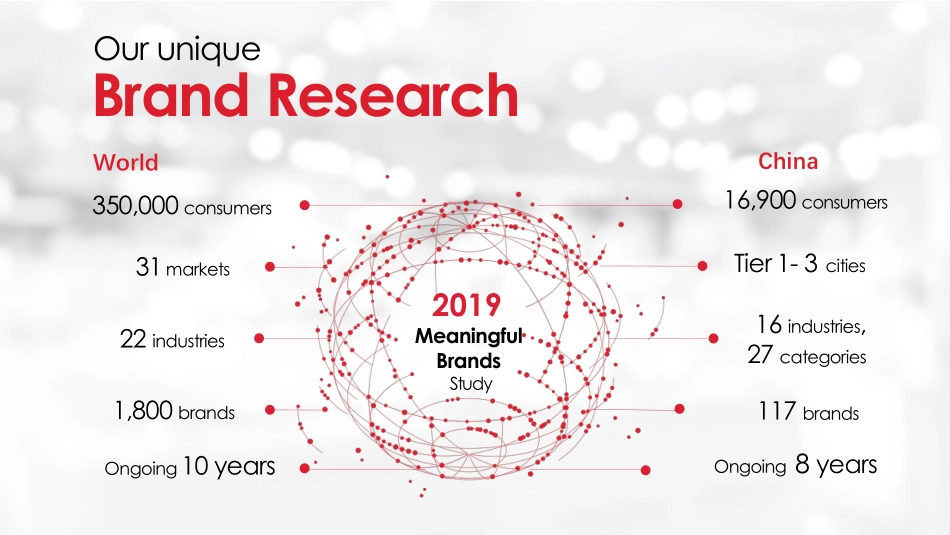 Our unique
Brand Research

World

350,000 consumers

31 markets

22 industries

1,800 brands

Ongoing 10 years

2019
Meaningful
Brands
Study

China

16,900 consumers

Tier 1- 3 cities

16 industries,
27 categories

117 brands

Ongoing 8 years